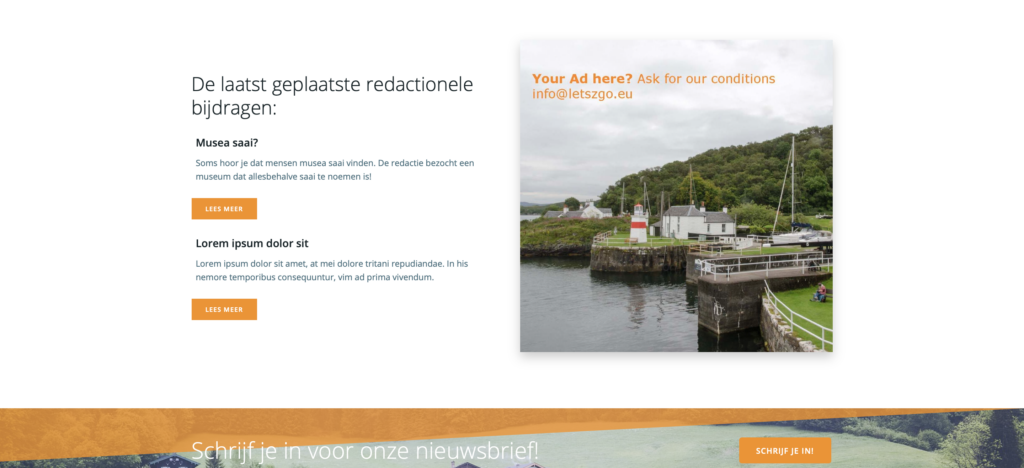 De laatst geplaatste redactionele bijdragen:

Musea saai?

Soms hoor je dat mensen musea saai vinden. De redactie bezocht een museum dat allesbehalve saai te noemen is!

LEES MEER

Lorem ipsum dolor sit

Lorem ipsum dolor sit amet, at mei dolore tritani repudiandae. In his nemore temporibus consequuntur, vim ad prima vivendum.

LEES MEER

Your Ad here? Ask for our conditions info@letszgo.eu

Schrijf je in voor onze nieuwsbrief!

SCHRIJF JE IN!